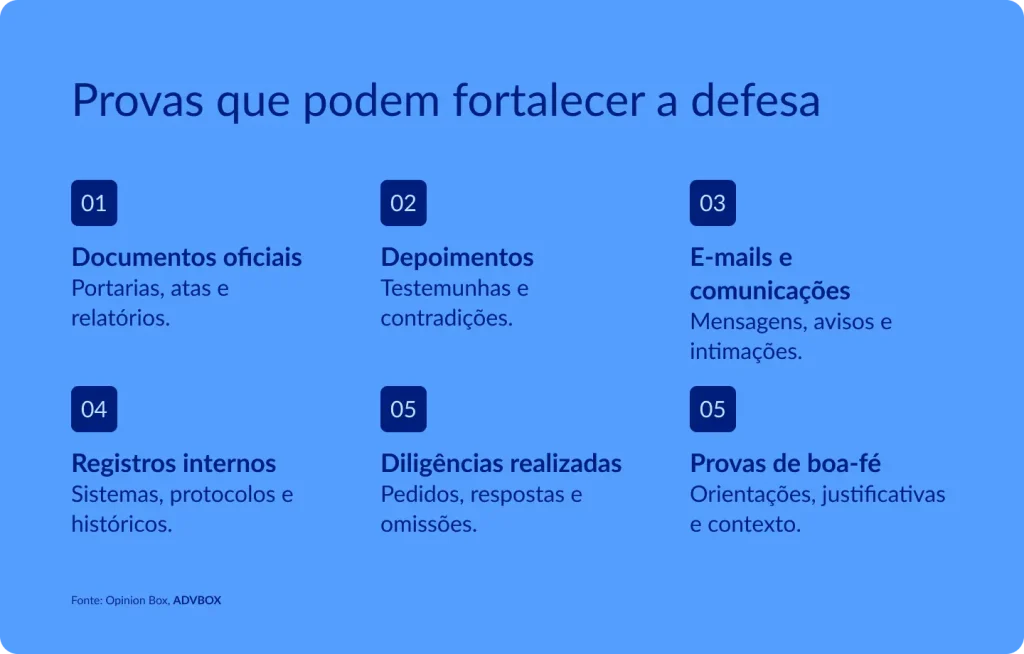 Provas que podem fortalecer a defesa

01

Documentos oficiais
Portarias, atas e relatórios.

02

Depoimentos
Testemunhas e contradições.

03

E-mails e comunicações
Mensagens, avisos e intimações.

04

Registros internos
Sistemas, protocolos e históricos.

05

Diligências realizadas
Pedidos, respostas e omissões.

05

Provas de boa-fé
Orientações, justificativas e contexto.

Fonte: Opinion Box, ADVBOX